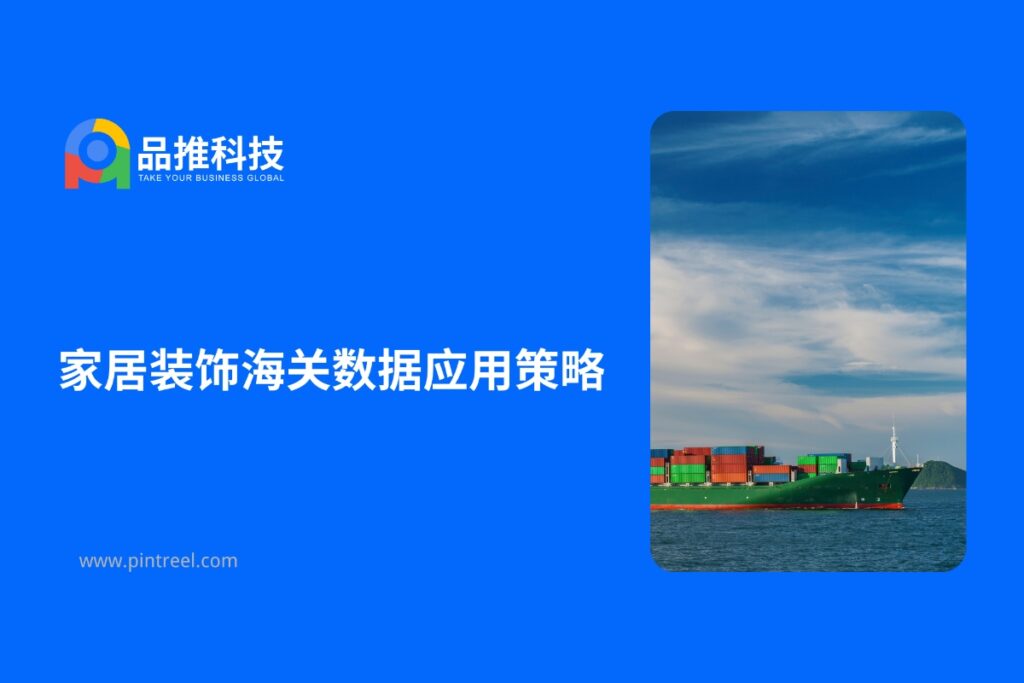 品推科技
TAKE YOUR BUSINESS GLOBAL

家居装饰海关数据应用策略

www.pintreel.com